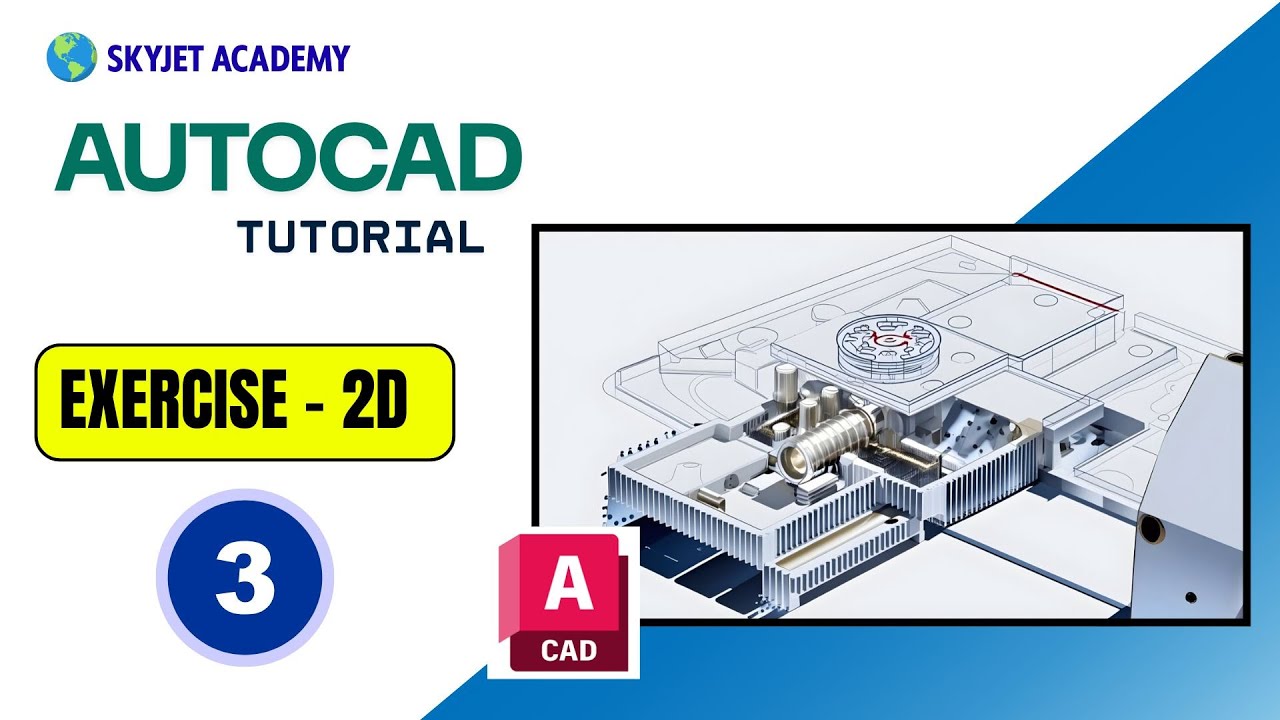 SKYJET ACADEMY

AUTOCAD

TUTORIAL

EXERCISE - 2D

3

A

CAD